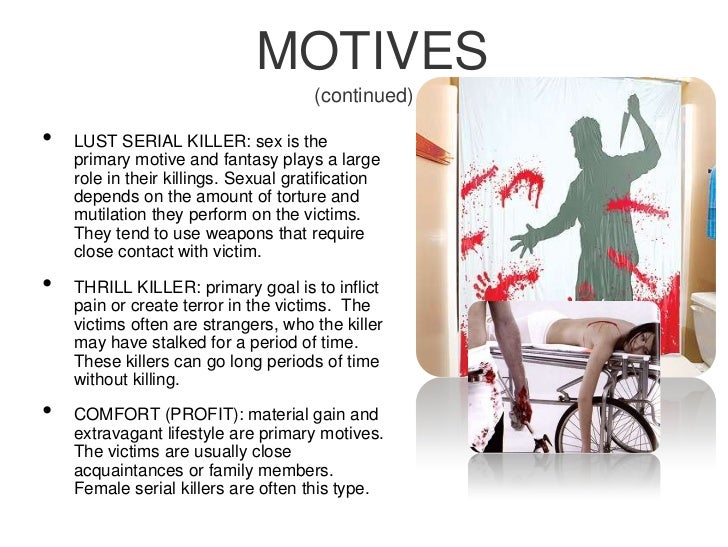 MOTIVES

(continued)

• LUST SERIAL KILLER: sex is the primary motive and fantasy plays a large role in their killings. Sexual gratification depends on the amount of torture and mutilation they perform on the victims. They tend to use weapons that require close contact with victim.

• THRILL KILLER: primary goal is to inflict pain or create terror in the victims. The victims often are strangers, who the killer may have stalked for a period of time. These killers can go long periods of time without killing.

• COMFORT (PROFIT): material gain and extravagant lifestyle are primary motives. The victims are usually close acquaintances or family members. Female serial killers are often this type.